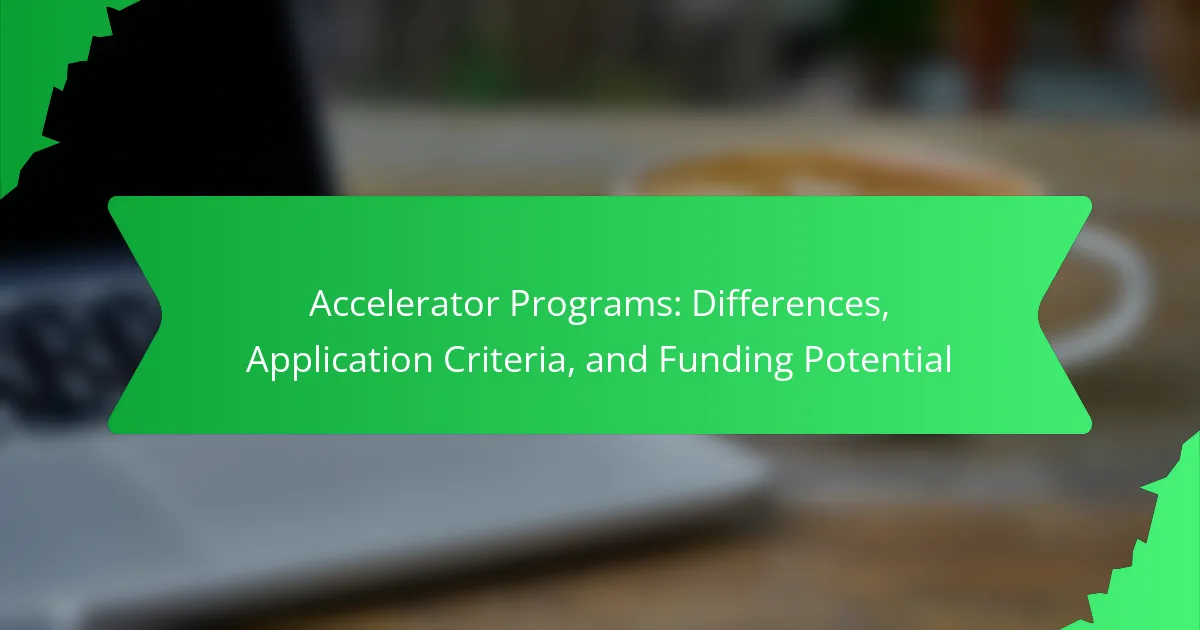 Accelerator Programs: Differences, Application Criteria, and Funding Potential